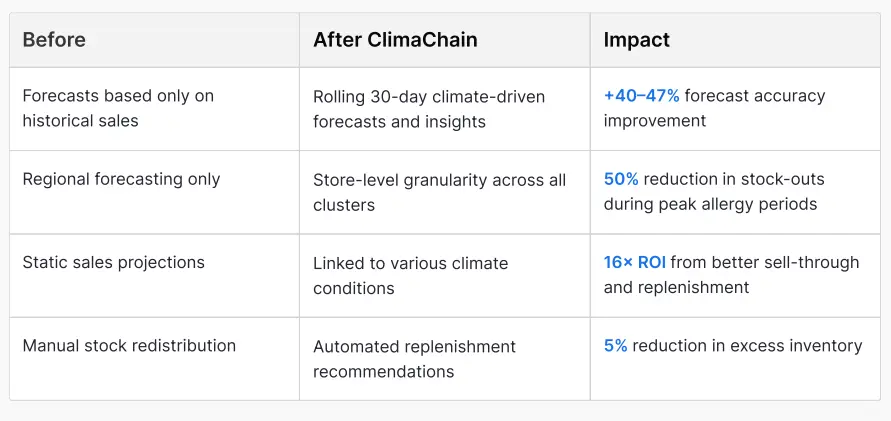 | Before | After ClimaChain | Impact |
|---|---|---|
| Forecasts based only on historical sales | Rolling 30-day climate-driven forecasts and insights | +40–47% forecast accuracy improvement |
| Regional forecasting only | Store-level granularity across all clusters | 50% reduction in stock-outs during peak allergy periods |
| Static sales projections | Linked to various climate conditions | 16× ROI from better sell-through and replenishment |
| Manual stock redistribution | Automated replenishment recommendations | 5% reduction in excess inventory |